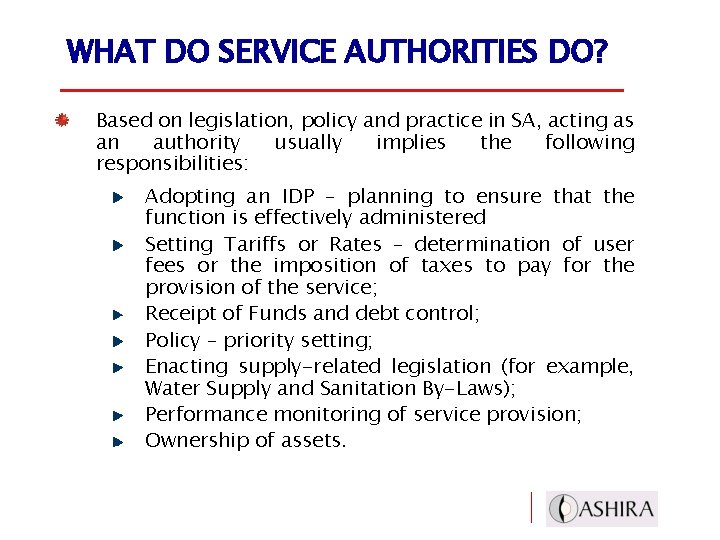 WHAT DO SERVICE AUTHORITIES DO?

Based on legislation, policy and practice in SA, acting as an authority usually implies the following responsibilities:

Adopting an IDP – planning to ensure that the function is effectively administered

Setting Tariffs or Rates – determination of user fees or the imposition of taxes to pay for the provision of the service;

Receipt of Funds and debt control;

Policy – priority setting;

Enacting supply-related legislation (for example, Water Supply and Sanitation By-Laws);

Performance monitoring of service provision;

Ownership of assets.

ASHIRA